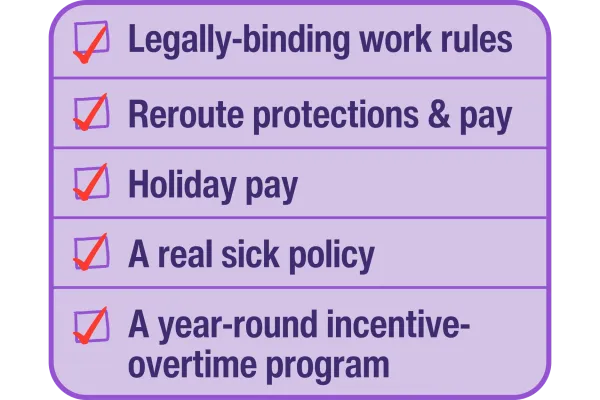 Legally-binding work rules

Reroute protections & pay

Holiday pay

A real sick policy

A year-round incentive-overtime program